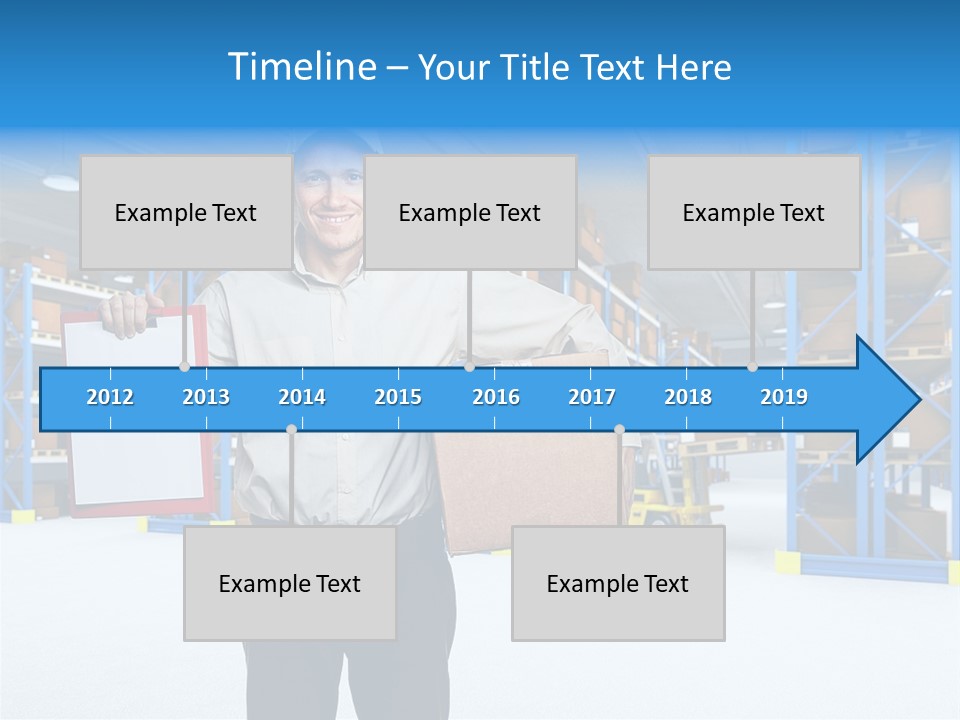 Timeline – Your Title Text Here

Example Text

Example Text

Example Text

2012 2013 2014 2015 2016 2017 2018 2019

Example Text

Example Text